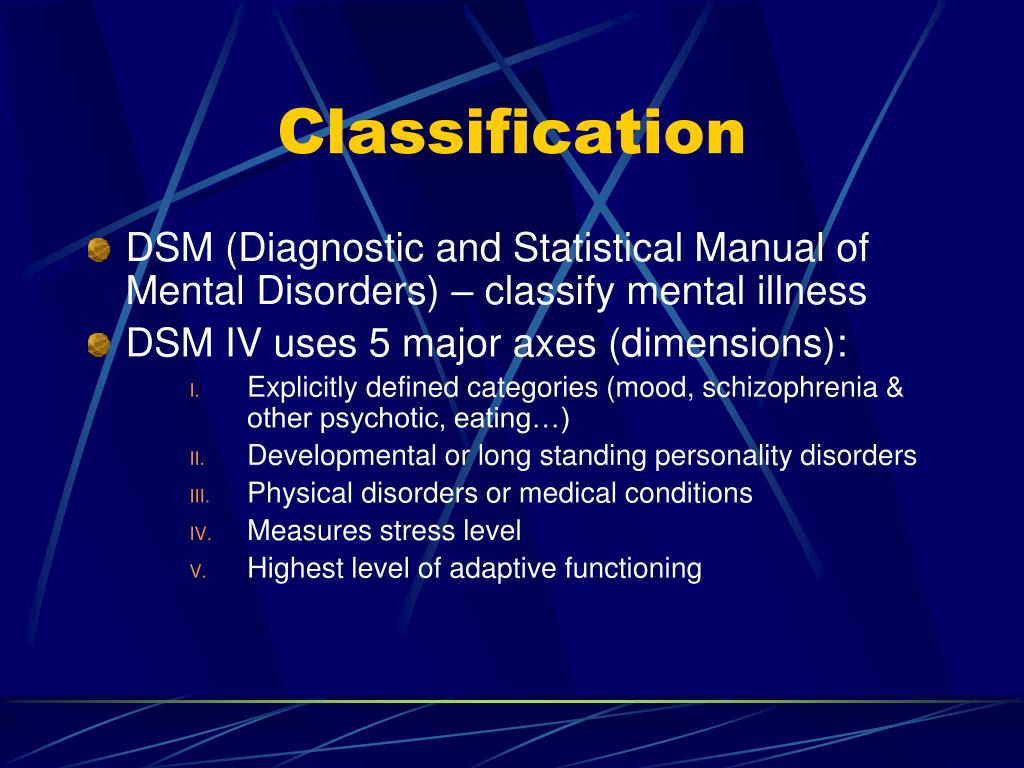 Classification

DSM (Diagnostic and Statistical Manual of Mental Disorders) – classify mental illness

DSM IV uses 5 major axes (dimensions):

I. Explicitly defined categories (mood, schizophrenia & other psychotic, eating…)

II. Developmental or long standing personality disorders

III. Physical disorders or medical conditions

IV. Measures stress level

V. Highest level of adaptive functioning